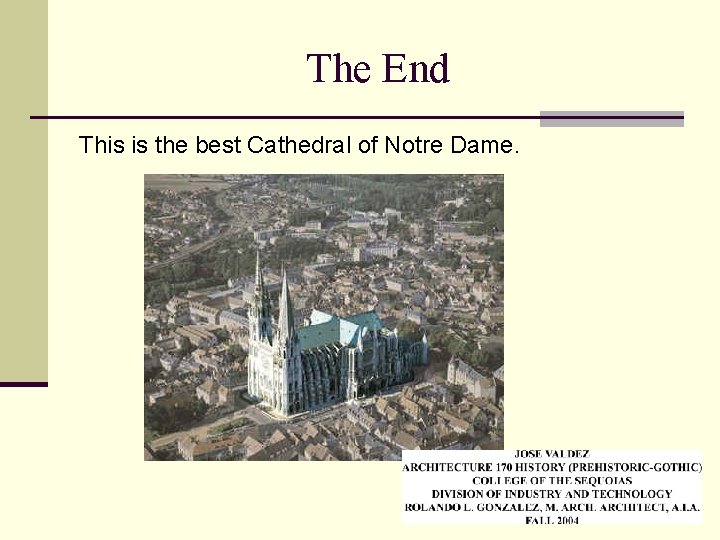 The End

This is the best Cathedral of Notre Dame.

JOSE VALDEZ
ARCHITECTURE 170 HISTORY (PREHISTORIC-GOTHIC)
COLLEGE OF THE SEQUOIAS
DIVISION OF INDUSTRY AND TECHNOLOGY
ROLANDO L. GONZALEZ, M. ARCH. ARCHITECT, A.I.A.
FALL 2004